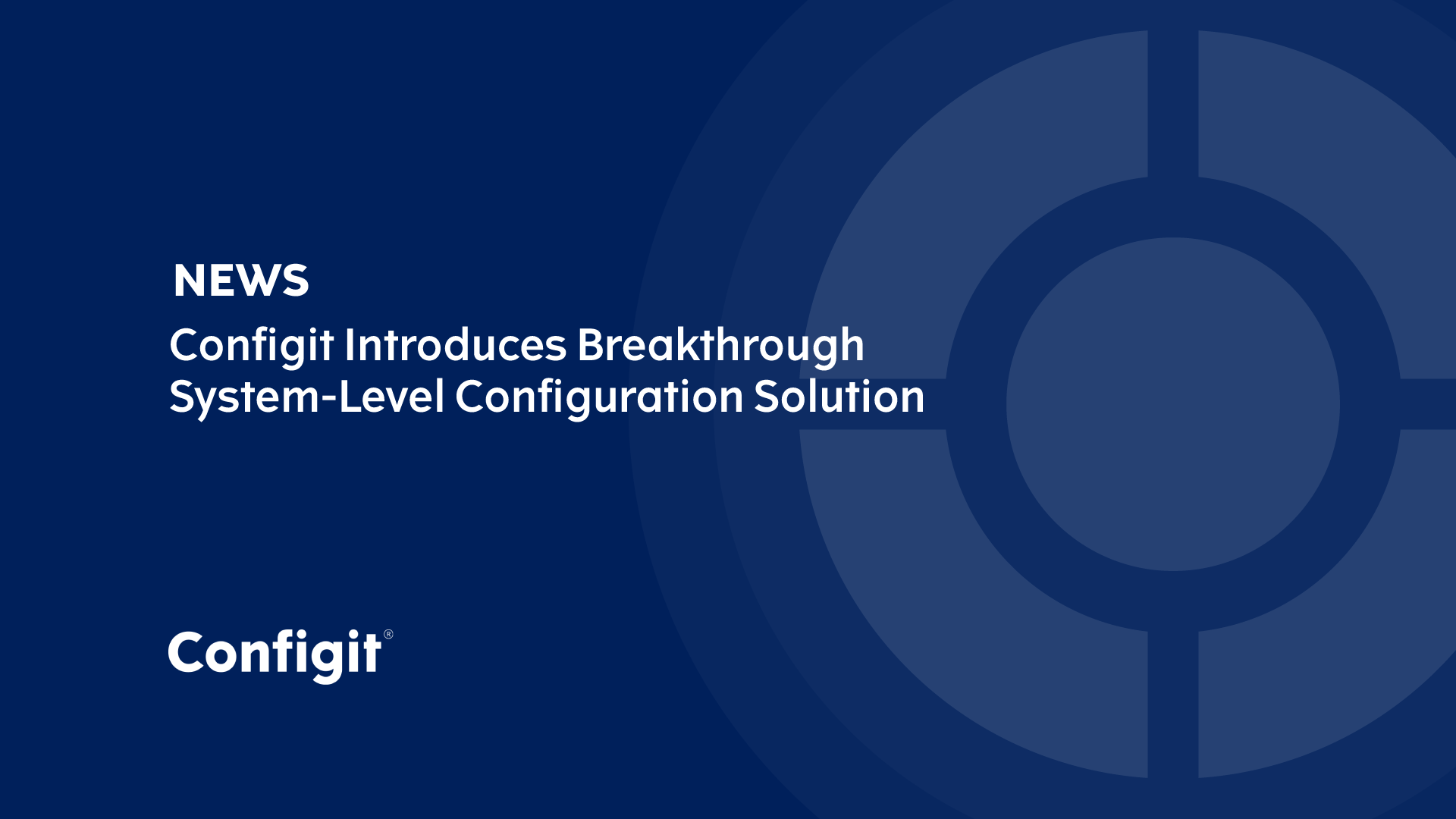 NEWS

Configit Introduces Breakthrough System-Level Configuration Solution

Configit®